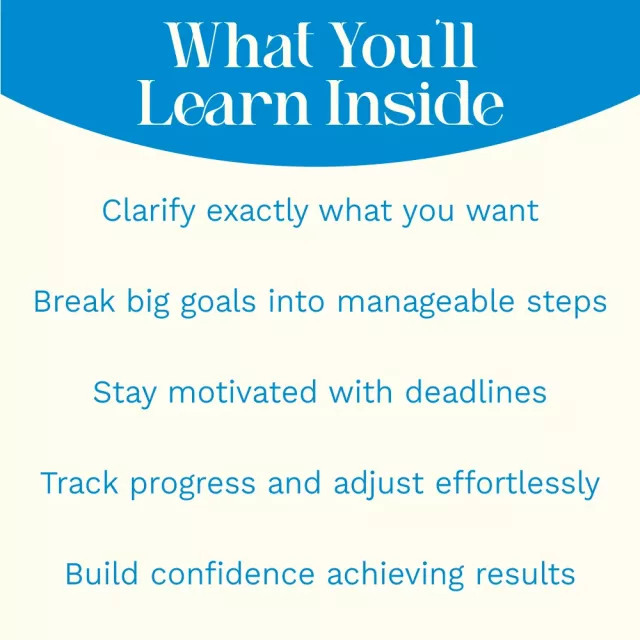 What You'll Learn Inside

Clarify exactly what you want

Break big goals into manageable steps

Stay motivated with deadlines

Track progress and adjust effortlessly

Build confidence achieving results